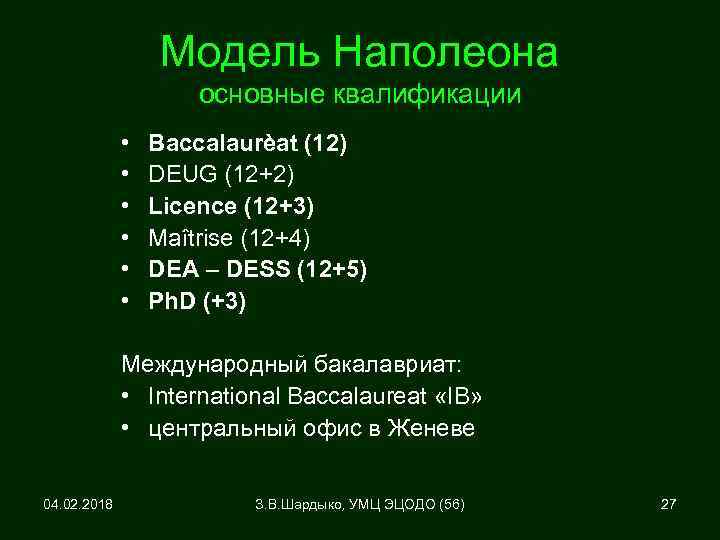 Модель Наполеона
основные квалификации

• Baccalaurèat (12)
• DEUG (12+2)
• Licence (12+3)
• Maîtrise (12+4)
• DEA – DESS (12+5)
• PhD (+3)

Международный бакалавриат:
• International Baccalaureat «IB»
• центральный офис в Женеве

04.02.2018

З.В.Шардыко, УМЦ ЭЦОДО (56)

27